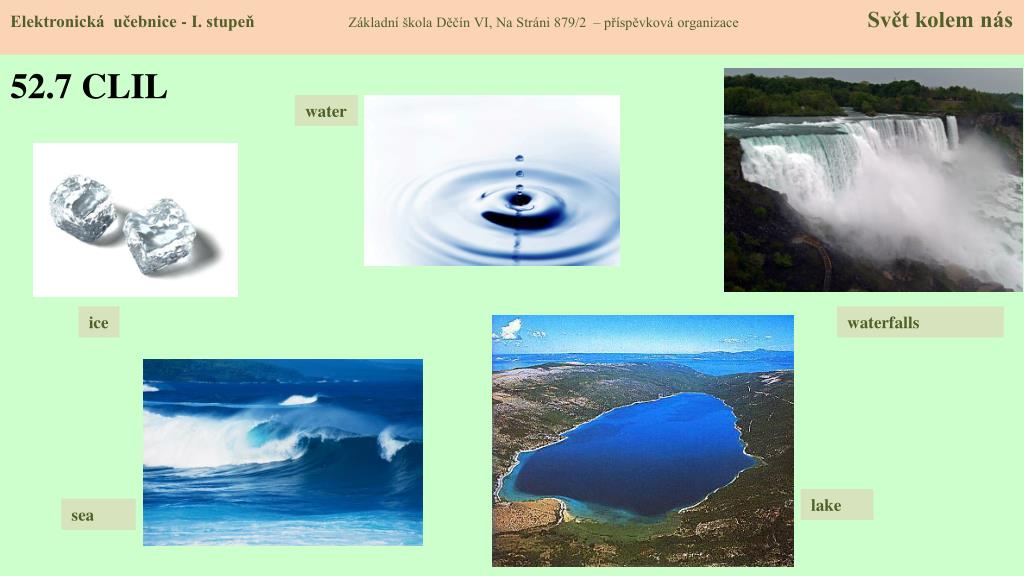 Elektronická učebnice - I. stupeň
Základní škola Děčín VI, Na Stráni 879/2 – příspěvková organizace
Svět kolem nás

52.7 CLIL

water

ice

waterfalls

sea

lake